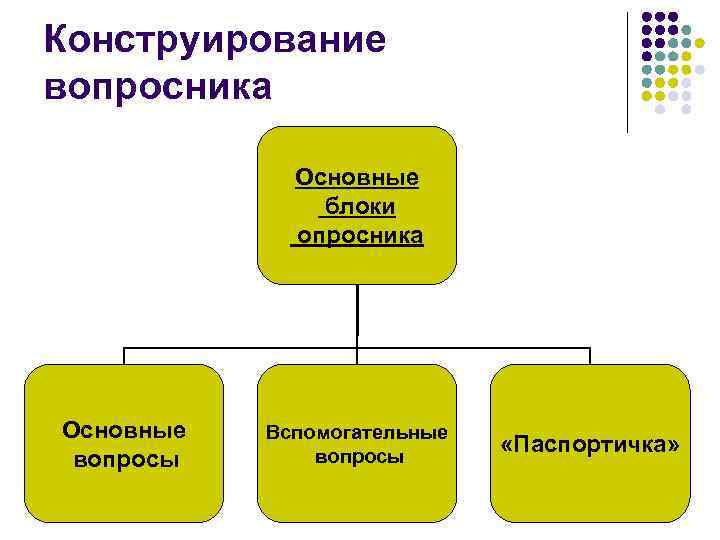 Конструирование вопросника

Основные блоки опросника

Основные вопросы

Вспомогательные вопросы

«Паспортичка»